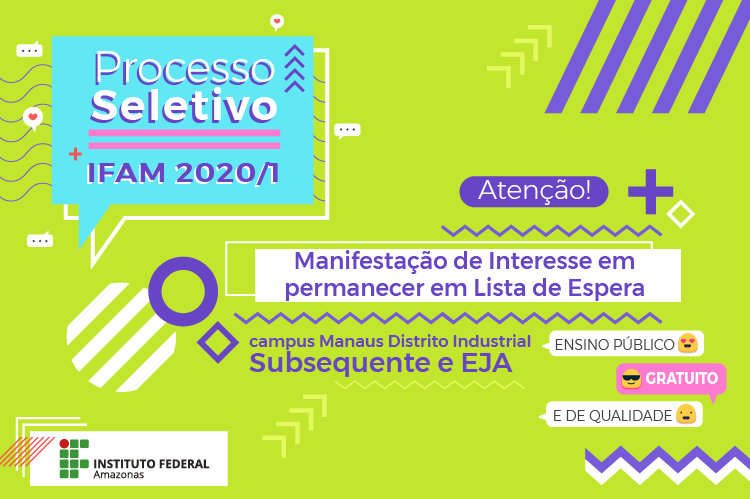 Processo Seletivo
IFAM 2020/1

Atenção!

Manifestação de Interesse em permanecer em Lista de Espera

campus Manaus Distrito Industrial
Subsequente e EJA

ENSINO PÚBLICO
GRATUITO
E DE QUALIDADE

INSTITUTO FEDERAL
Amazonas